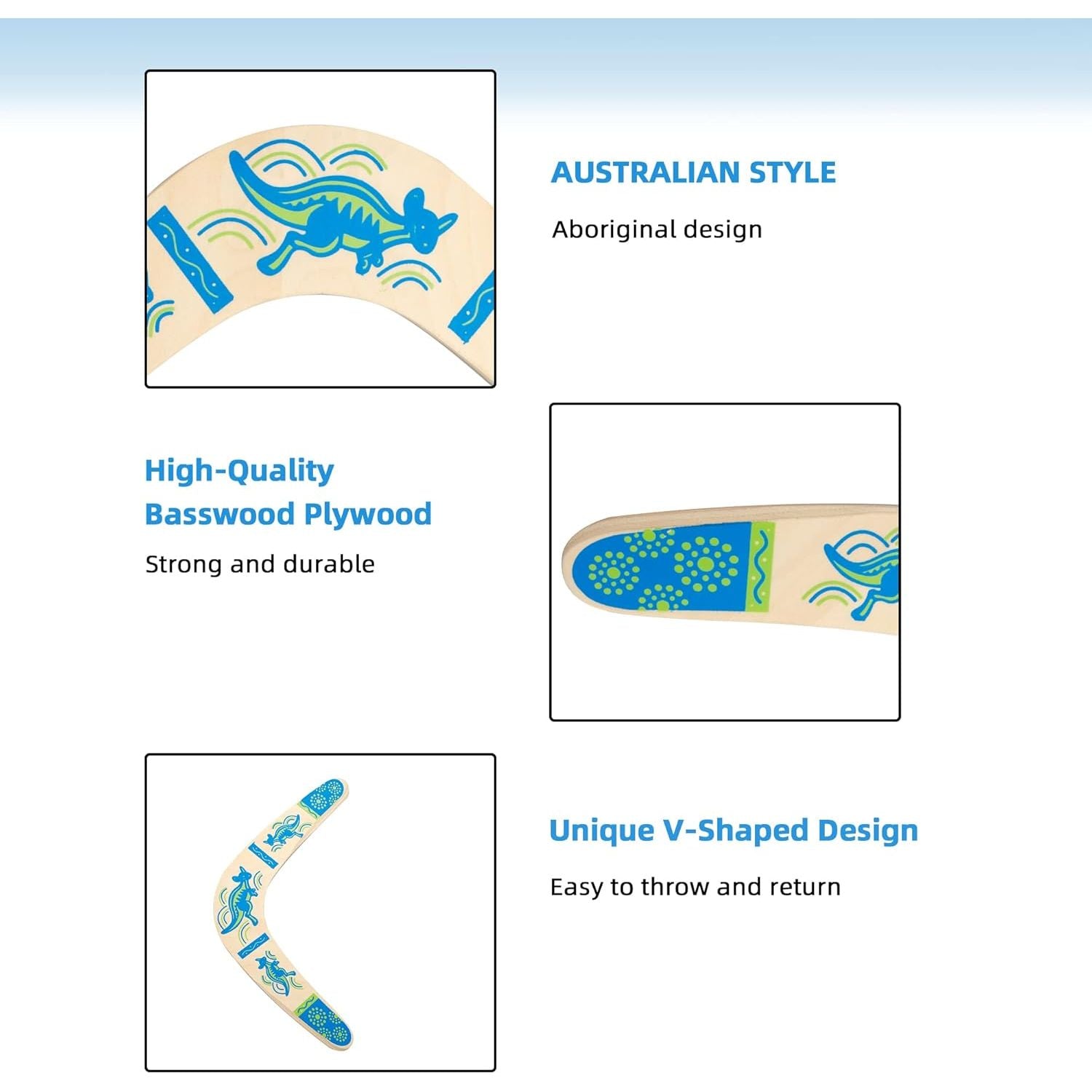 AUSTRALIAN STYLE

Aboriginal design

High-Quality
Basswood Plywood

Strong and durable

Unique V-Shaped Design

Easy to throw and return